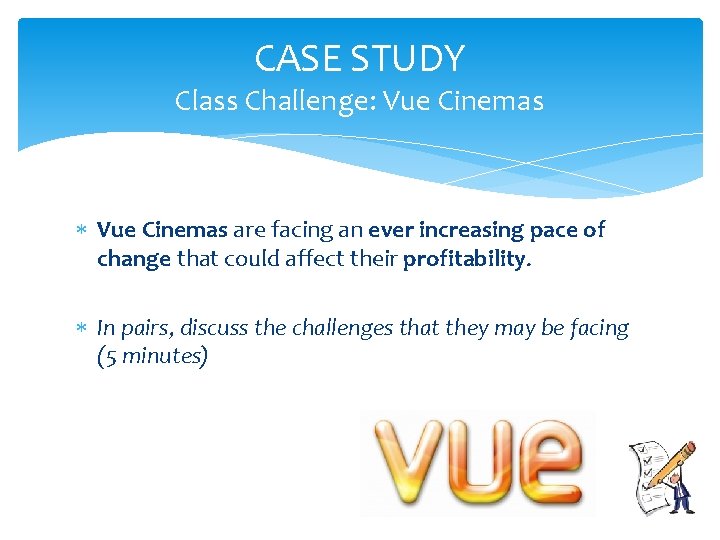 CASE STUDY
Class Challenge: Vue Cinemas

* Vue Cinemas are facing an ever increasing pace of change that could affect their profitability.

* In pairs, discuss the challenges that they may be facing (5 minutes)

vue